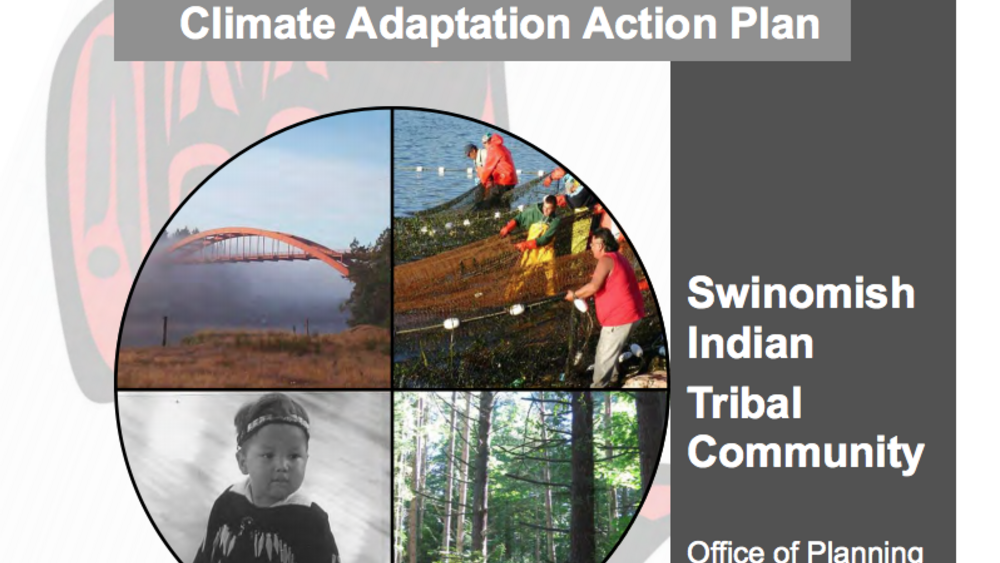 Climate Adaptation Action Plan

Swinomish Indian Tribal Community

Office of Planning